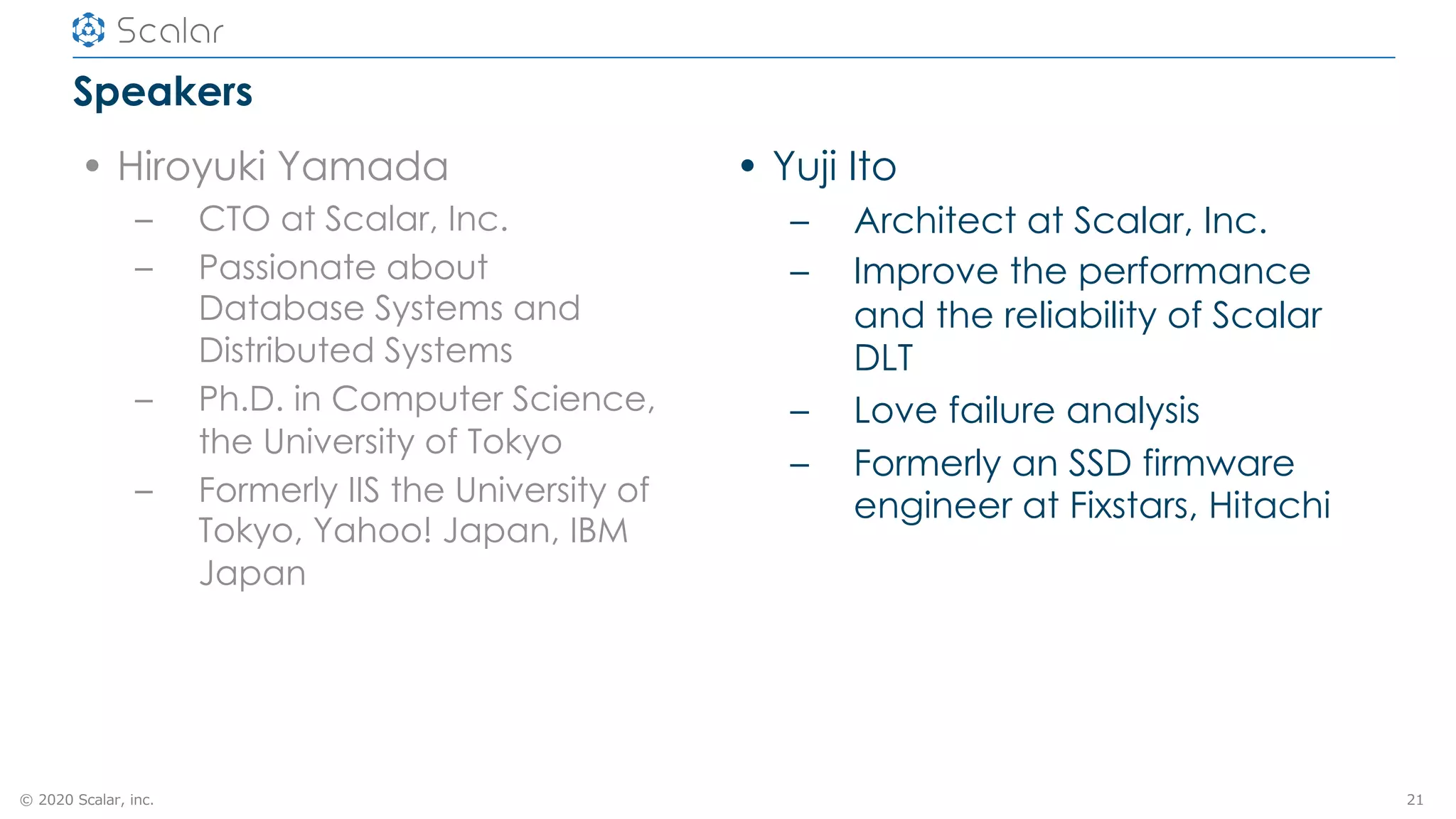 Scalar

Speakers

• Hiroyuki Yamada
– CTO at Scalar, Inc.
– Passionate about Database Systems and Distributed Systems
– Ph.D. in Computer Science, the University of Tokyo
– Formerly IIS the University of Tokyo, Yahoo! Japan, IBM Japan

• Yuji Ito
– Architect at Scalar, Inc.
– Improve the performance and the reliability of Scalar DLT
– Love failure analysis
– Formerly an SSD firmware engineer at Fixstars, Hitachi

© 2020 Scalar, inc.

21